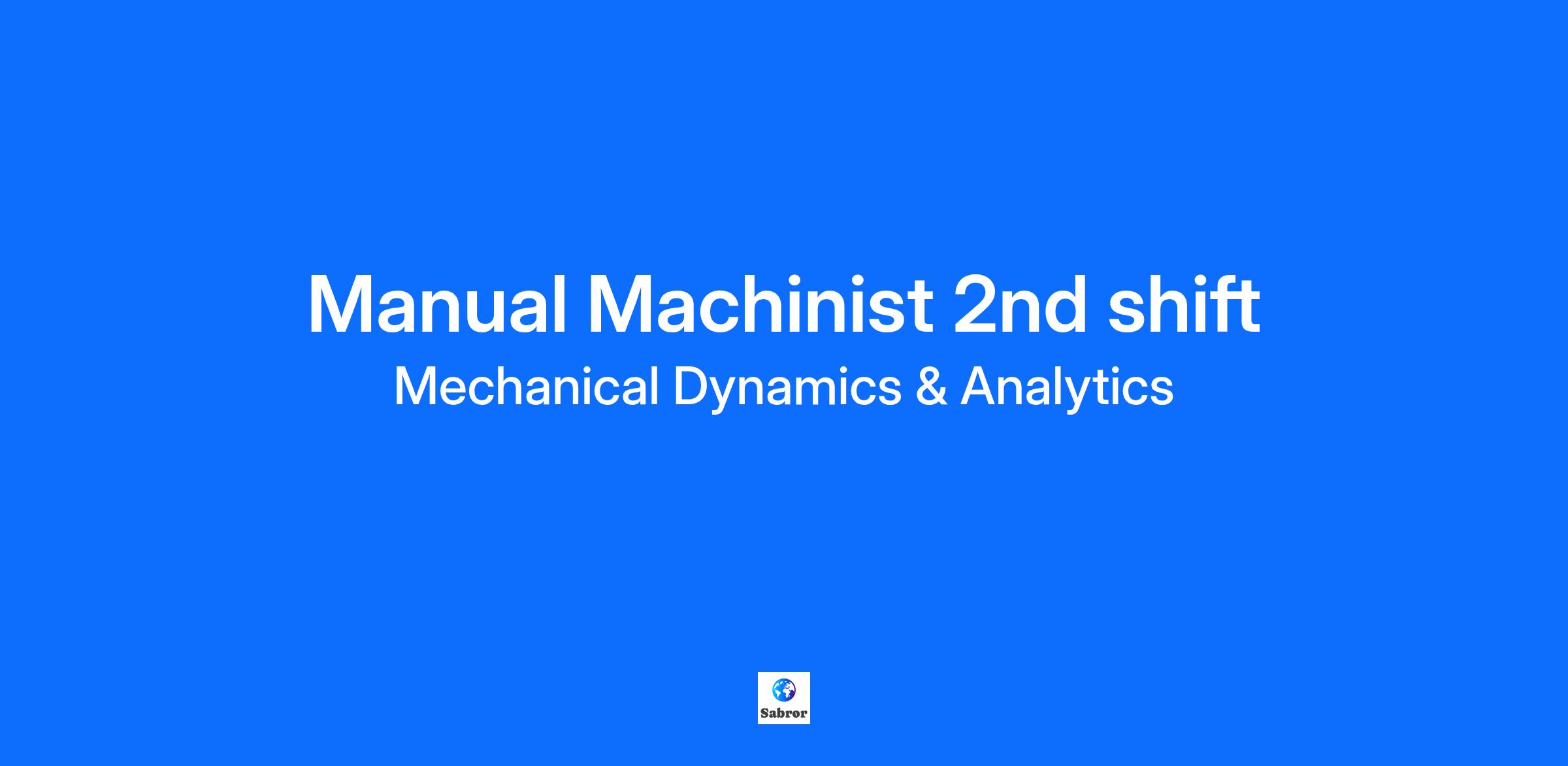 Manual Machinist 2nd shift
Mechanical Dynamics & Analytics

Sabror